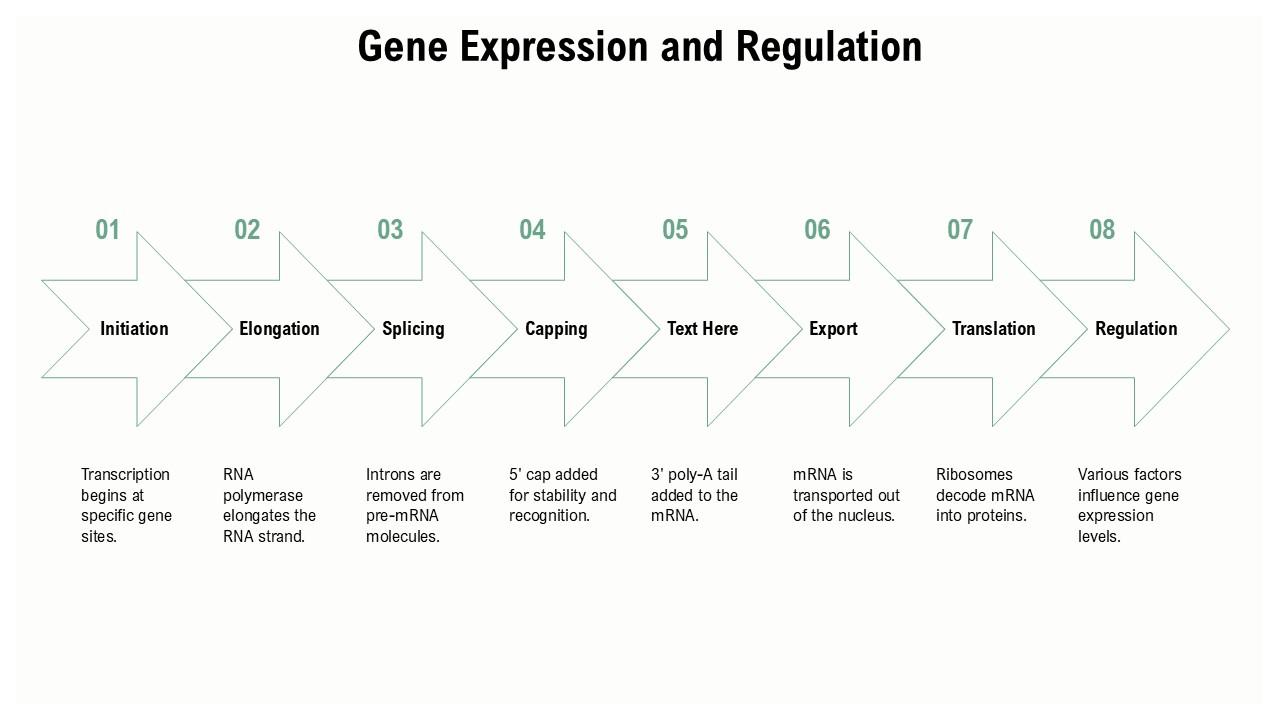 Gene Expression and Regulation

01
Initiation
Transcription begins at specific gene sites.

02
Elongation
RNA polymerase elongates the RNA strand.

03
Splicing
Introns are removed from pre-mRNA molecules.

04
Capping
5' cap added for stability and recognition.

05
Text Here
3' poly-A tail added to the mRNA.

06
Export
mRNA is transported out of the nucleus.

07
Translation
Ribosomes decode mRNA into proteins.

08
Regulation
Various factors influence gene expression levels.